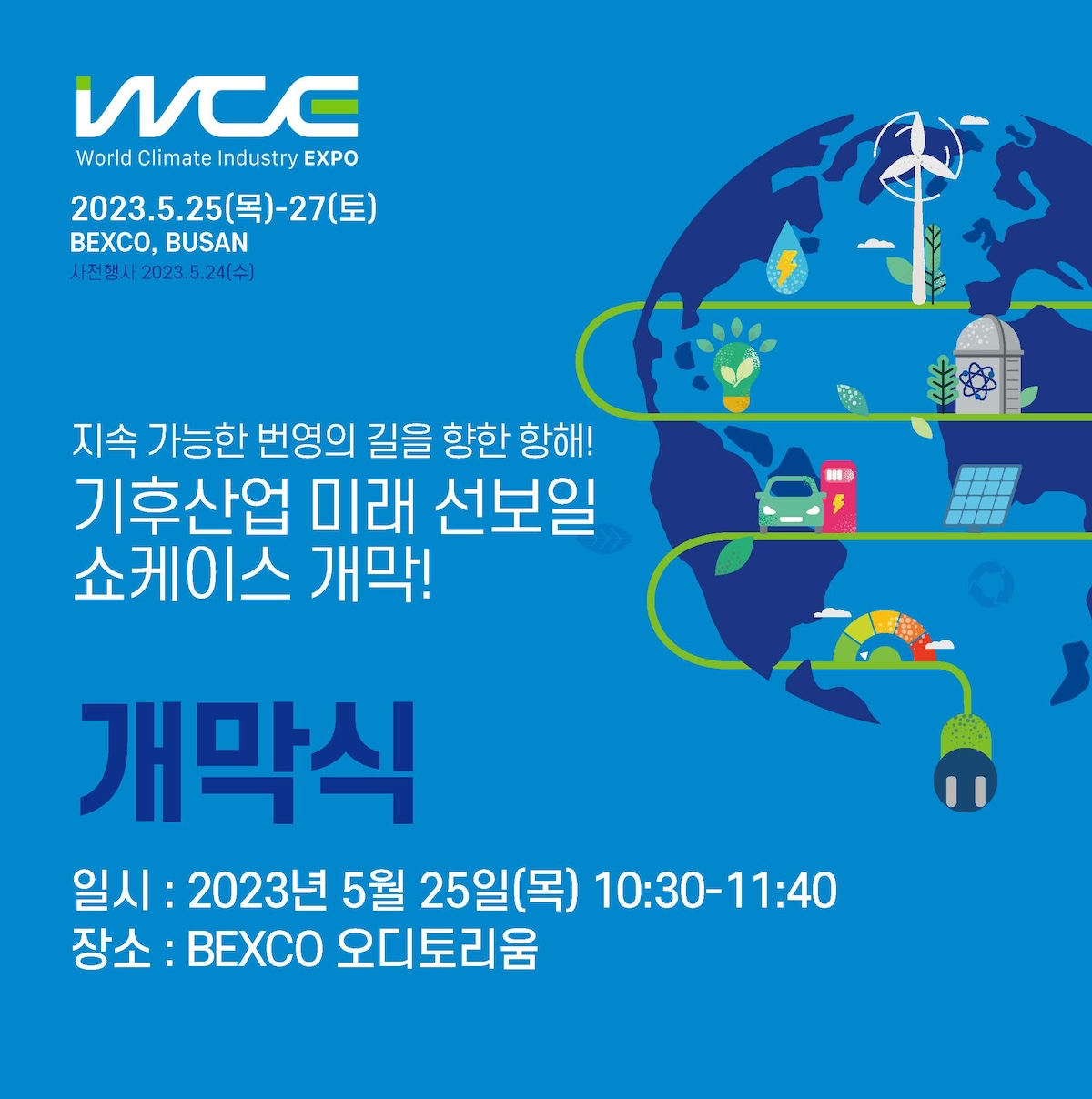 WCE
World Climate Industry EXPO

2023.5.25(목)-27(토)
BEXCO, BUSAN
사전행사 2023.5.24(수)

지속 가능한 번영의 길을 향한 항해!
기후산업 미래 선보일 쇼케이스 개막!

개막식

일시 : 2023년 5월 25일(목) 10:30-11:40
장소 : BEXCO 오디토리움